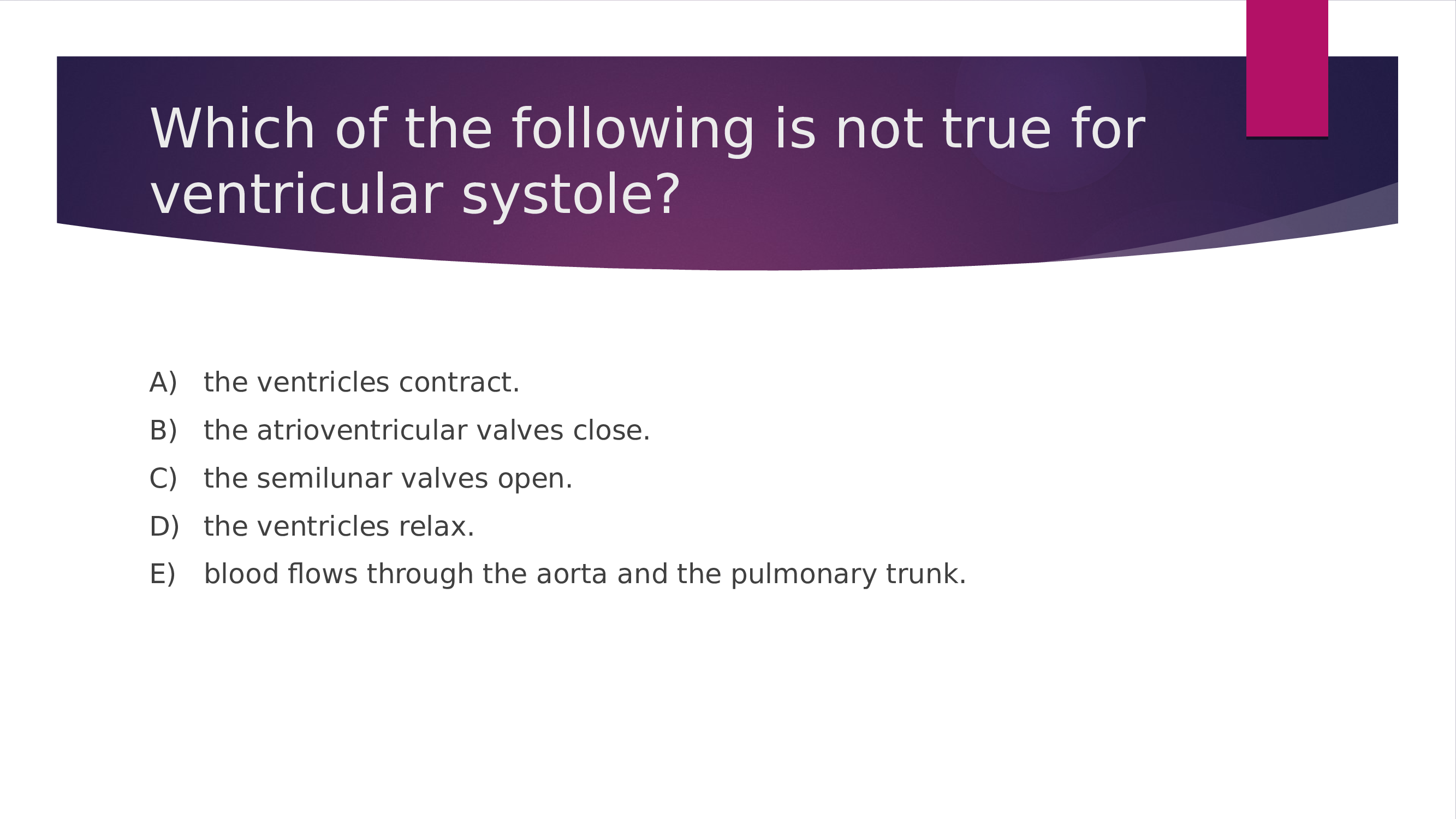 Which of the following is not true for ventricular systole?

A) the ventricles contract.
B) the atrioventricular valves close.
C) the semilunar valves open.
D) the ventricles relax.
E) blood flows through the aorta and the pulmonary trunk.